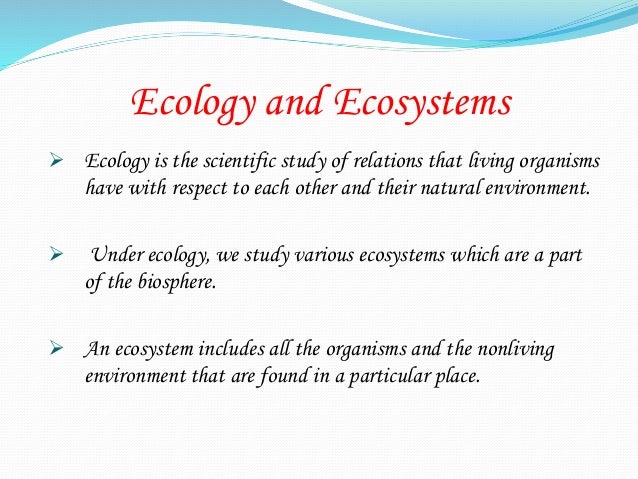 Ecology and Ecosystems

➢ Ecology is the scientific study of relations that living organisms have with respect to each other and their natural environment.

➢ Under ecology, we study various ecosystems which are a part of the biosphere.

➢ An ecosystem includes all the organisms and the nonliving environment that are found in a particular place.